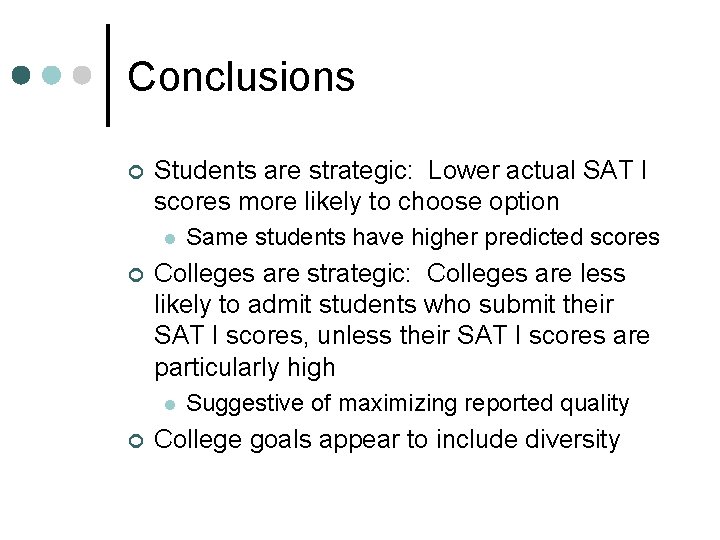 Conclusions

Students are strategic:  Lower actual SAT I scores more likely to choose option

Same students have higher predicted scores

Colleges are strategic:  Colleges are less likely to admit students who submit their SAT I scores, unless their SAT I scores are particularly high

Suggestive of maximizing reported quality

College goals appear to include diversity